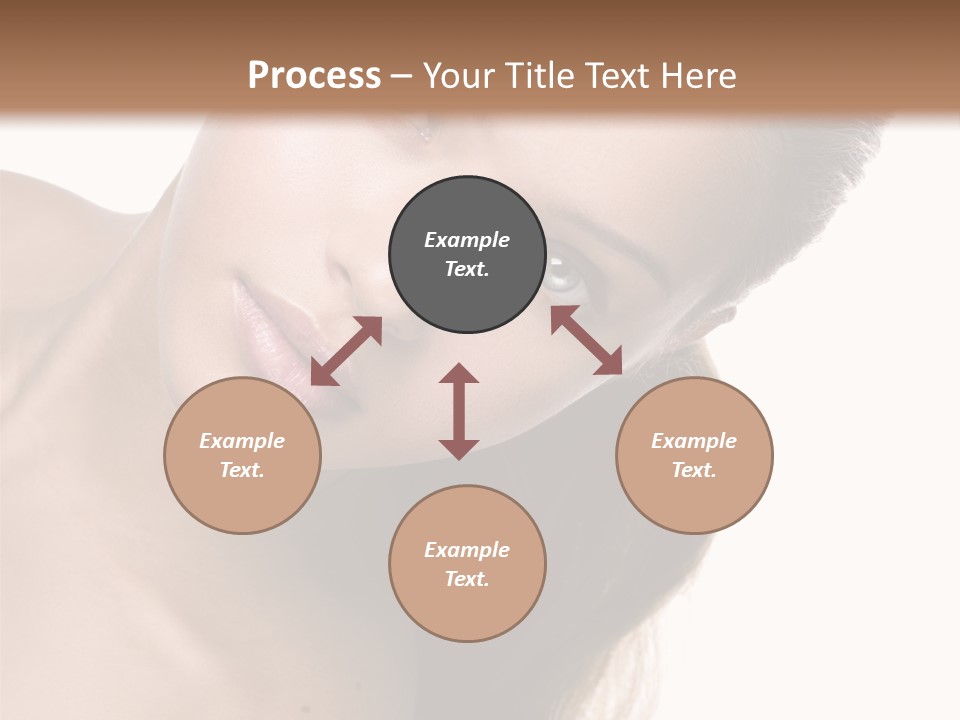 Process – Your Title Text Here

Example Text.

Example Text.

Example Text.

Example Text.